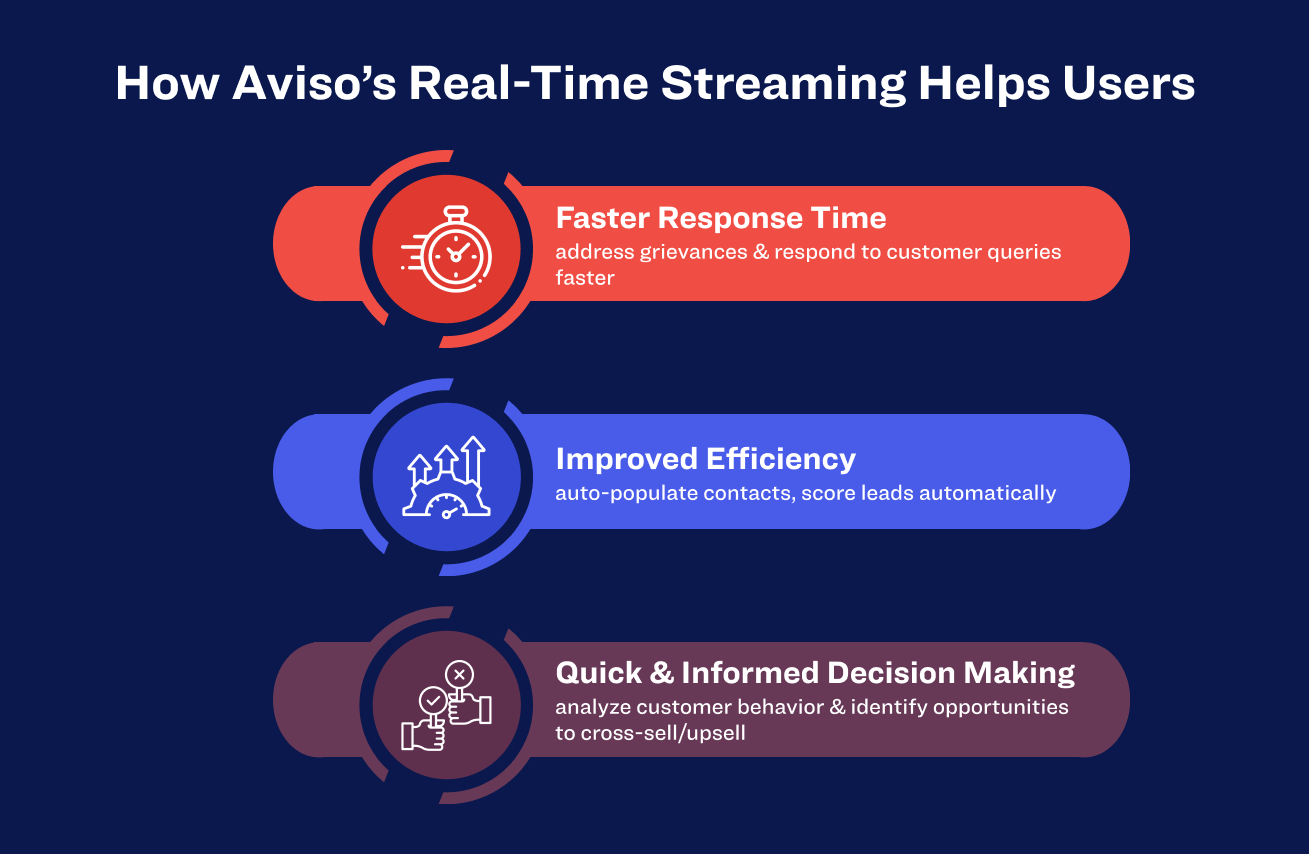 How Aviso's Real-Time Streaming Helps Users

Faster Response Time
address grievances & respond to customer queries faster

Improved Efficiency
auto-populate contacts, score leads automatically

Quick & Informed Decision Making
analyze customer behavior & identify opportunities to cross-sell/upsell